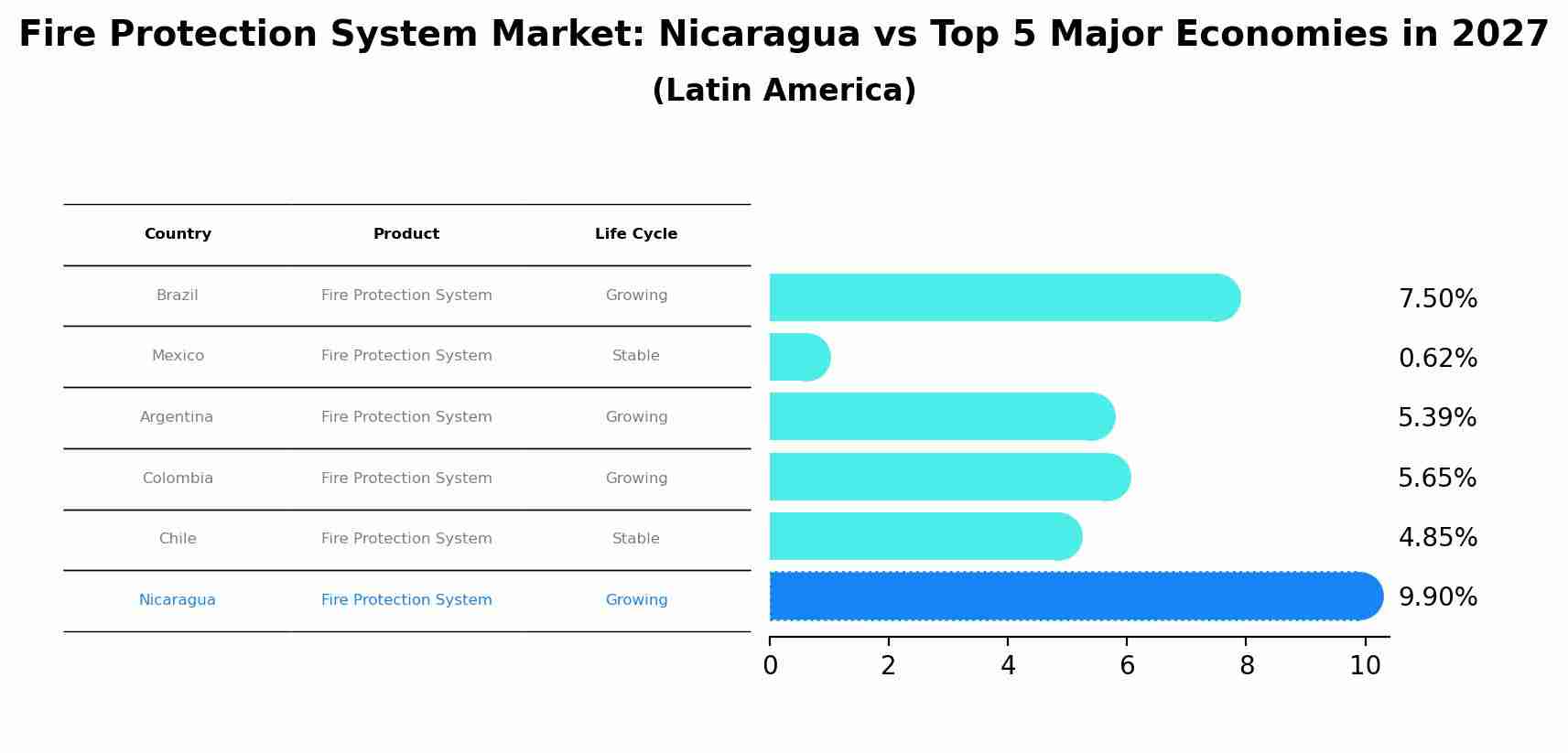 Fire Protection System Market: Nicaragua vs Top 5 Major Economies in 2027
(Latin America)

| Country | Product | Life Cycle |
|---|---|---|
| Brazil | Fire Protection System | Growing |
| Mexico | Fire Protection System | Stable |
| Argentina | Fire Protection System | Growing |
| Colombia | Fire Protection System | Growing |
| Chile | Fire Protection System | Stable |
| Nicaragua | Fire Protection System | Growing |

7.50%
0.62%
5.39%
5.65%
4.85%
9.90%

0 2 4 6 8 10